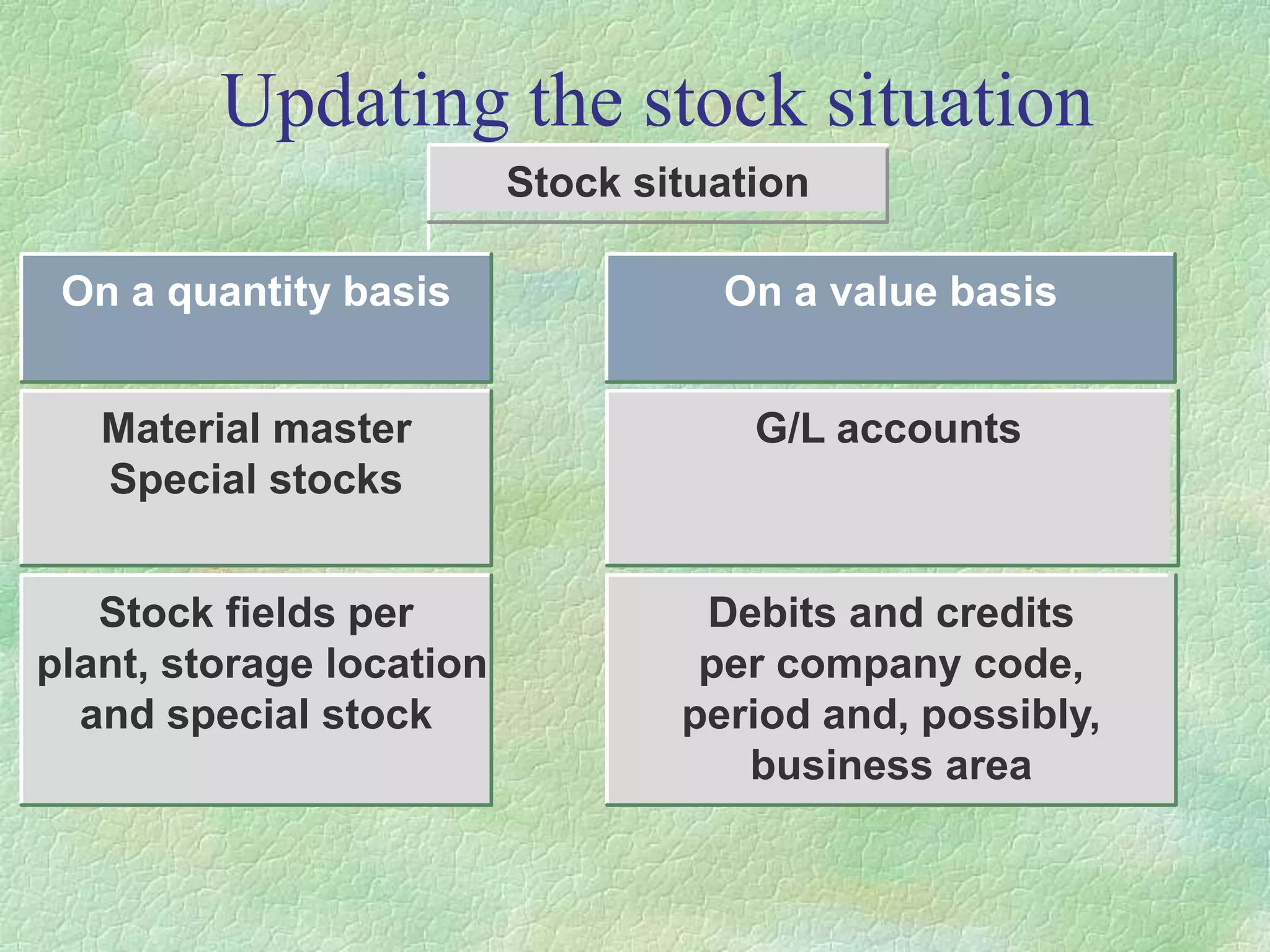 Updating the stock situation

Stock situation

On a quantity basis

Material master
Special stocks

Stock fields per plant, storage location and special stock

On a value basis

G/L accounts

Debits and credits per company code, period and, possibly, business area